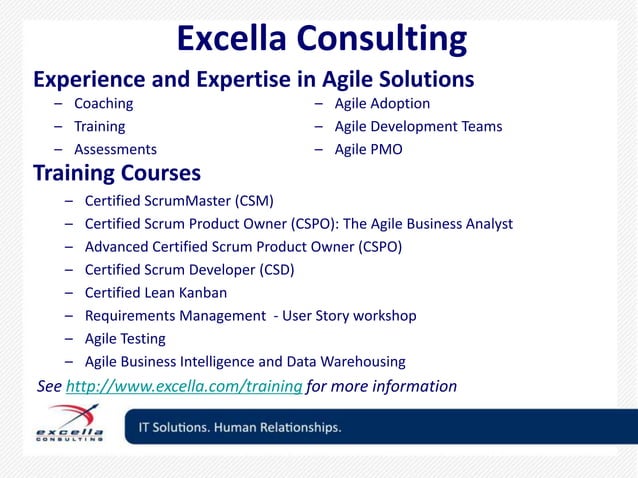 Excella Consulting

Experience and Expertise in Agile Solutions

– Coaching
– Training
– Assessments

– Agile Adoption
– Agile Development Teams
– Agile PMO

Training Courses

– Certified ScrumMaster (CSM)
– Certified Scrum Product Owner (CSPO): The Agile Business Analyst
– Advanced Certified Scrum Product Owner (CSPO)
– Certified Scrum Developer (CSD)
– Certified Lean Kanban
– Requirements Management - User Story workshop
– Agile Testing
– Agile Business Intelligence and Data Warehousing

See http://www.excella.com/training for more information

excella CONSULTING

IT Solutions. Human Relationships.